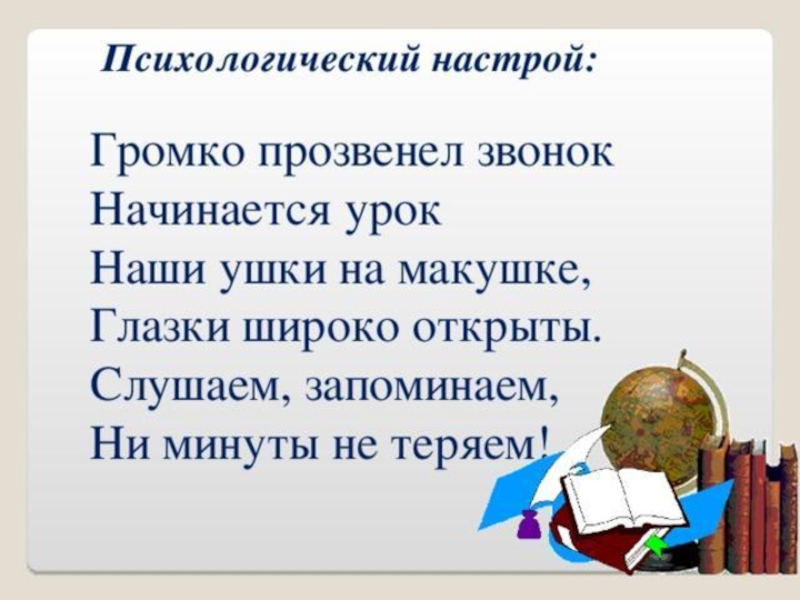 Психологический настрой:

Громко прозвенел звонок
Начинается урок
Наши ушки на макушке,
Глазки широко открыты.
Слушаем, запоминаем,
Ни минуты не теряем!